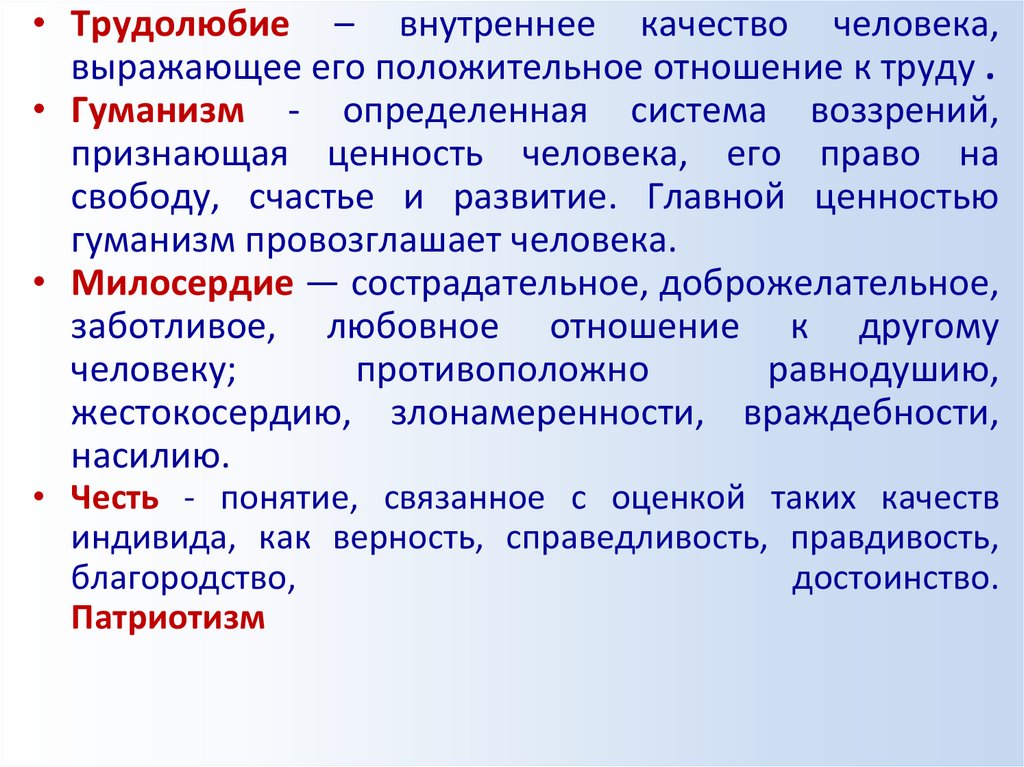 • Трудолюбие – внутреннее качество человека, выражающее его положительное отношение к труду .
• Гуманизм - определенная система воззрений, признающая ценность человека, его право на свободу, счастье и развитие. Главной ценностью гуманизм провозглашает человека.
• Милосердие — сострадательное, доброжелательное, заботливое, любовное отношение к другому человеку; противоположно равнодушию, жестокосердию, злонамеренности, враждебности, насилию.
• Честь - понятие, связанное с оценкой таких качеств индивида, как верность, справедливость, правдивость, благородство, достоинство. Патриотизм